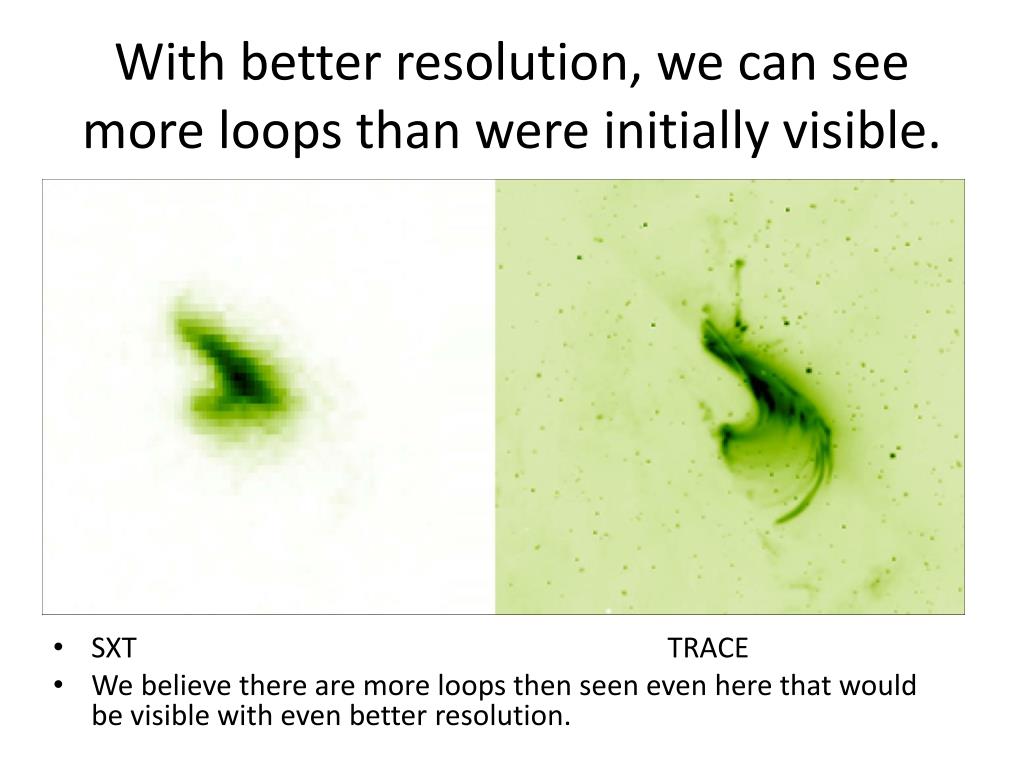 With better resolution, we can see more loops than were initially visible.

• SXT TRACE
• We believe there are more loops then seen even here that would be visible with even better resolution.